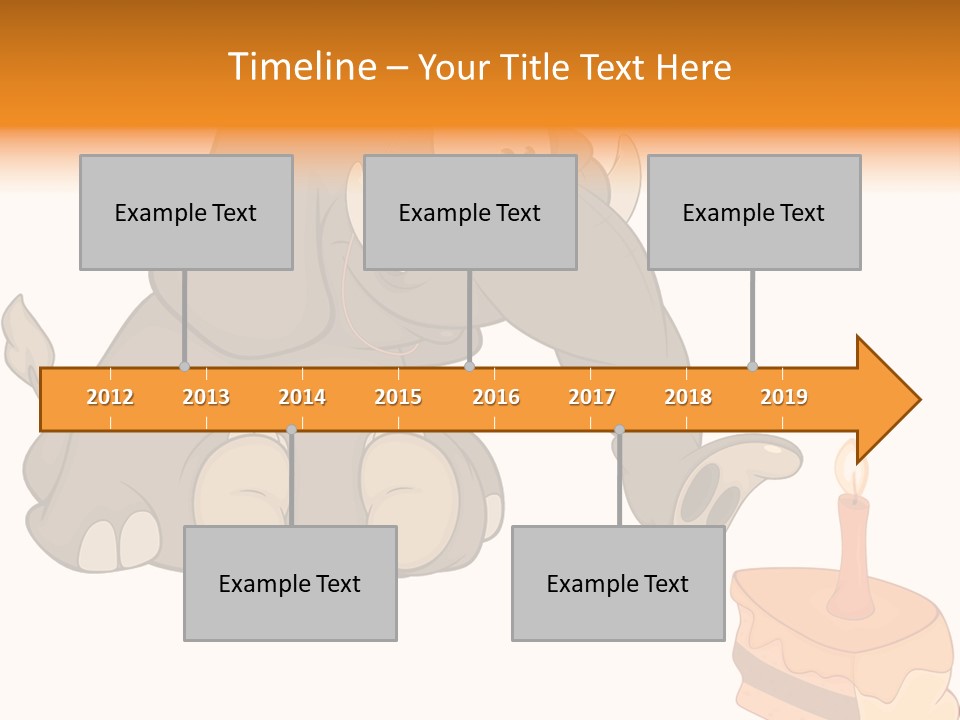 Timeline – Your Title Text Here

Example Text

Example Text

Example Text

2012 2013 2014 2015 2016 2017 2018 2019

Example Text

Example Text